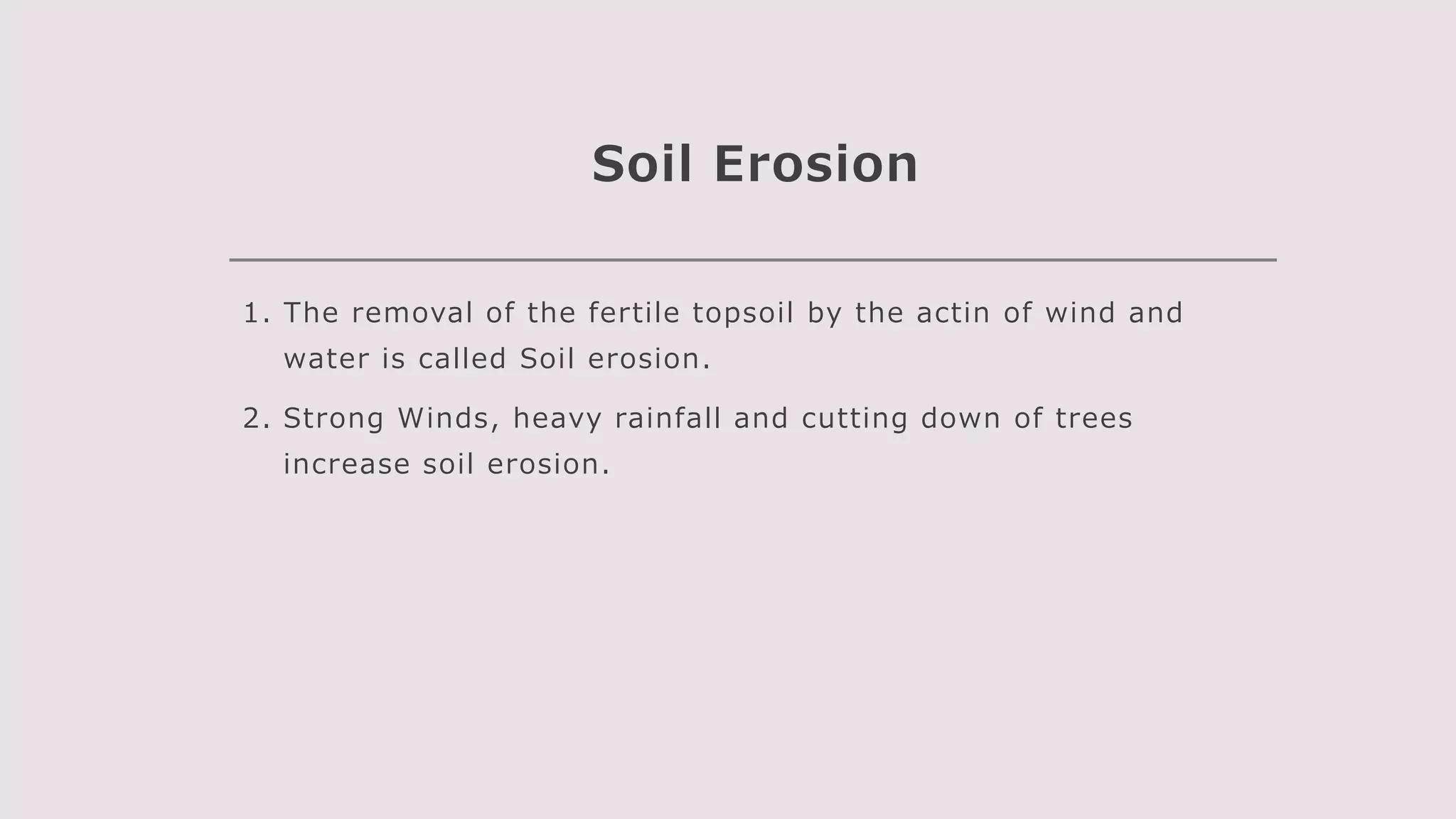 Soil Erosion

1. The removal of the fertile topsoil by the actin of wind and water is called Soil erosion.

2. Strong Winds, heavy rainfall and cutting down of trees increase soil erosion.